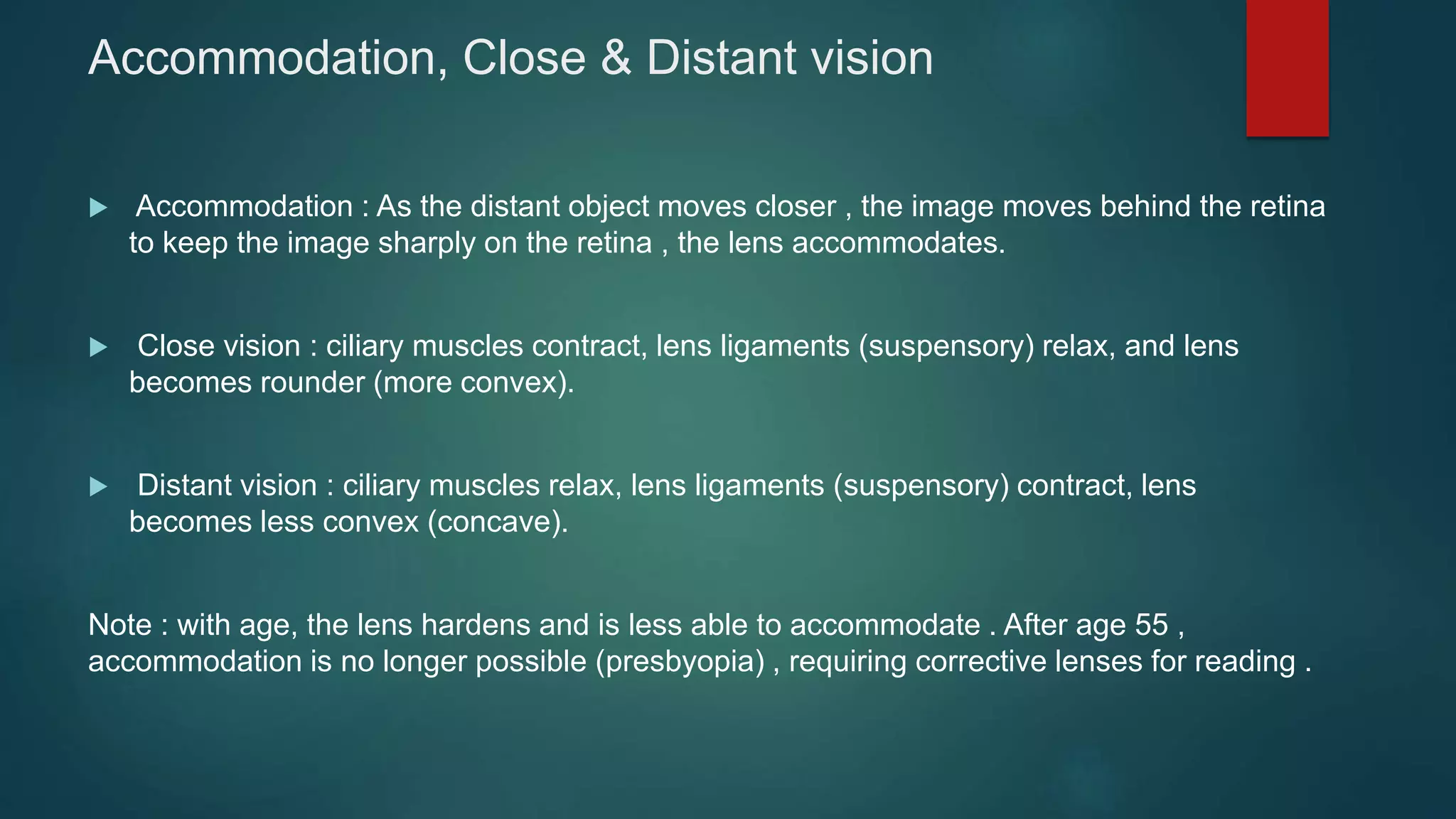 Accommodation, Close & Distant vision

Accommodation : As the distant object moves closer , the image moves behind the retina to keep the image sharply on the retina , the lens accommodates.

Close vision : ciliary muscles contract, lens ligaments (suspensory) relax, and lens becomes rounder (more convex).

Distant vision : ciliary muscles relax, lens ligaments (suspensory) contract, lens becomes less convex (concave).

Note : with age, the lens hardens and is less able to accommodate . After age 55 , accommodation is no longer possible (presbyopia) , requiring corrective lenses for reading .